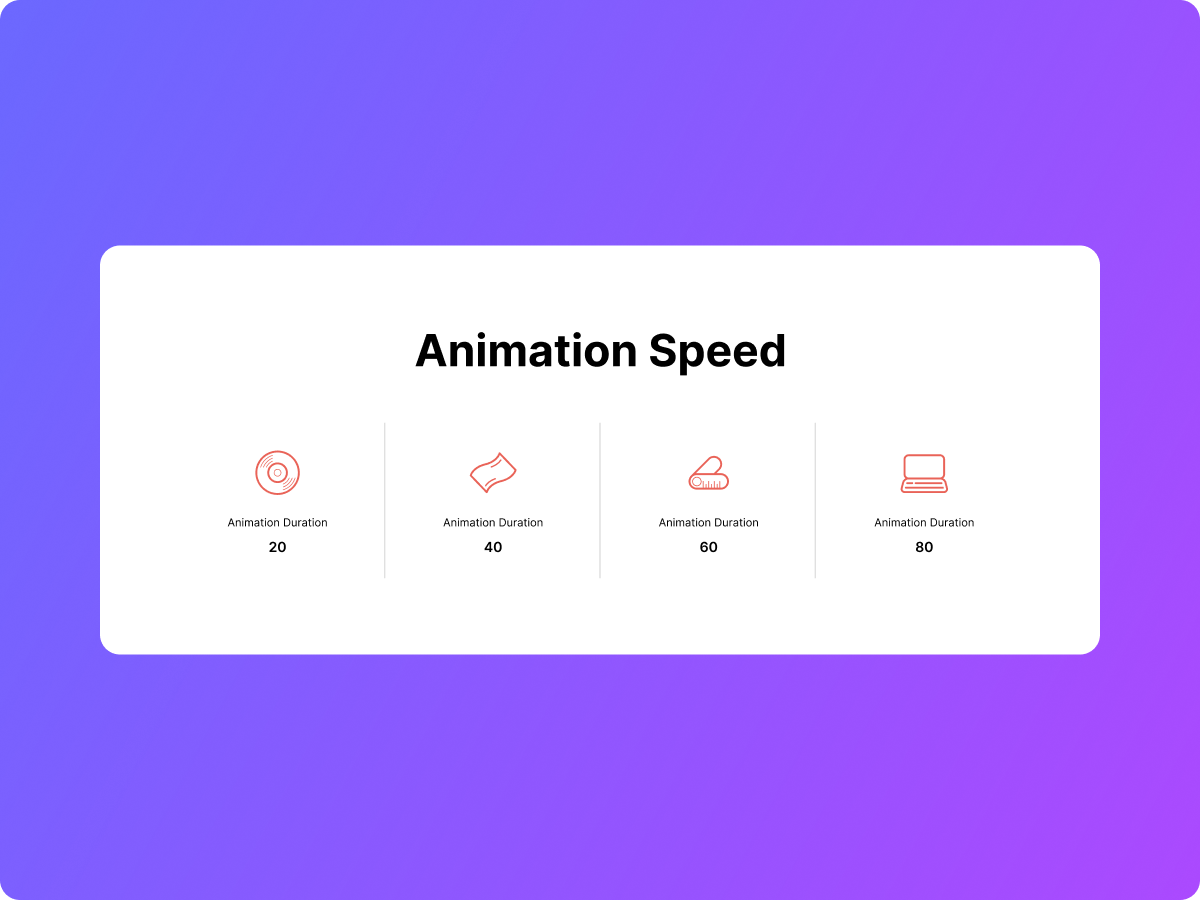 Animation Speed

Animation Duration
20

Animation Duration
40

Animation Duration
60

Animation Duration
80